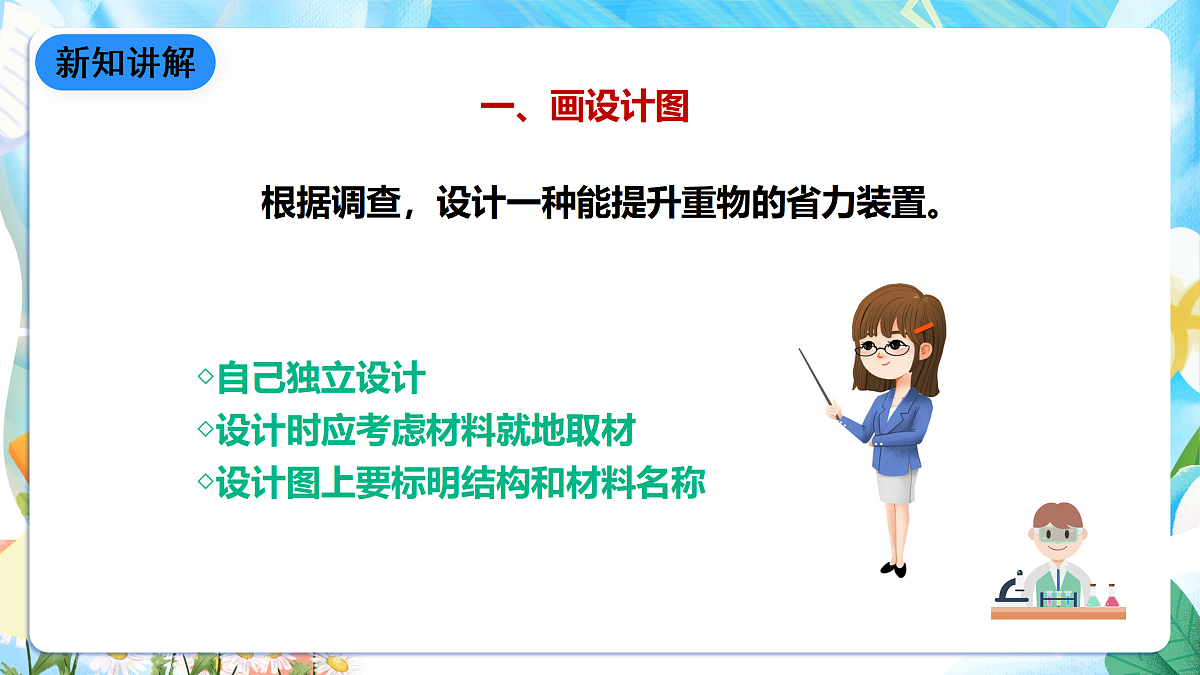 新知讲解

一、画设计图

根据调查，设计一种能提升重物的省力装置。

◇自己独立设计
◇设计时应考虑材料就地取材
◇设计图上要标明结构和材料名称